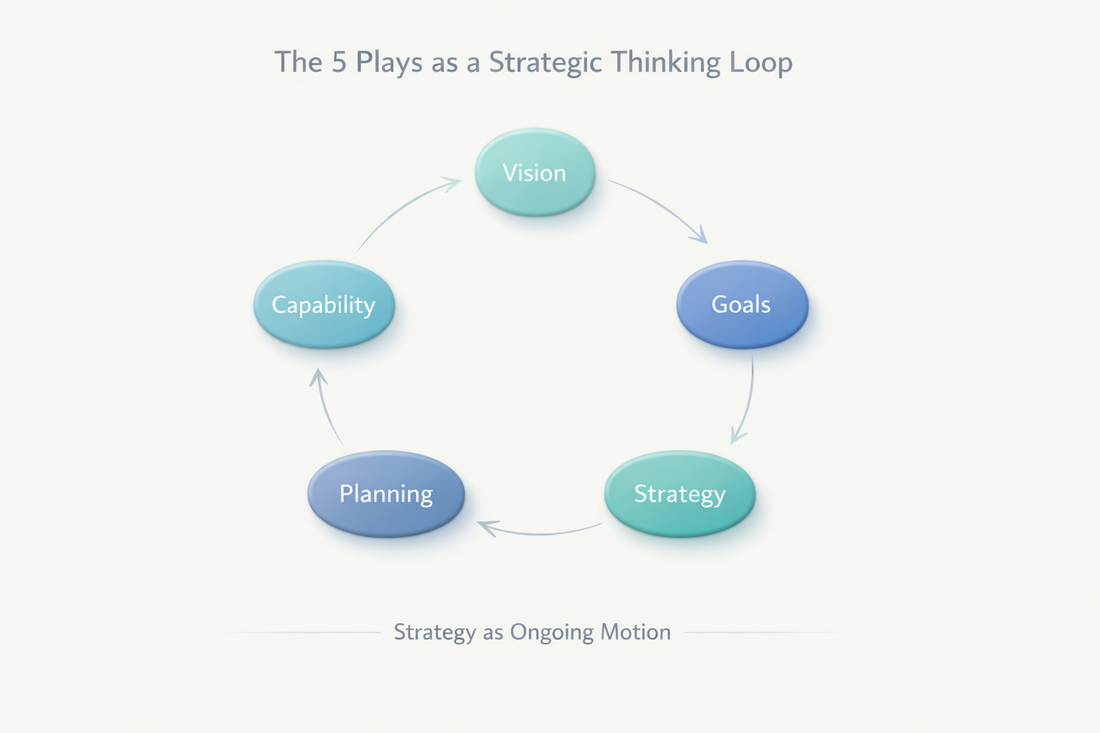 The 5 Plays as a Strategic Thinking Loop

Vision

Goals

Strategy

Planning

Capability

Strategy as Ongoing Motion